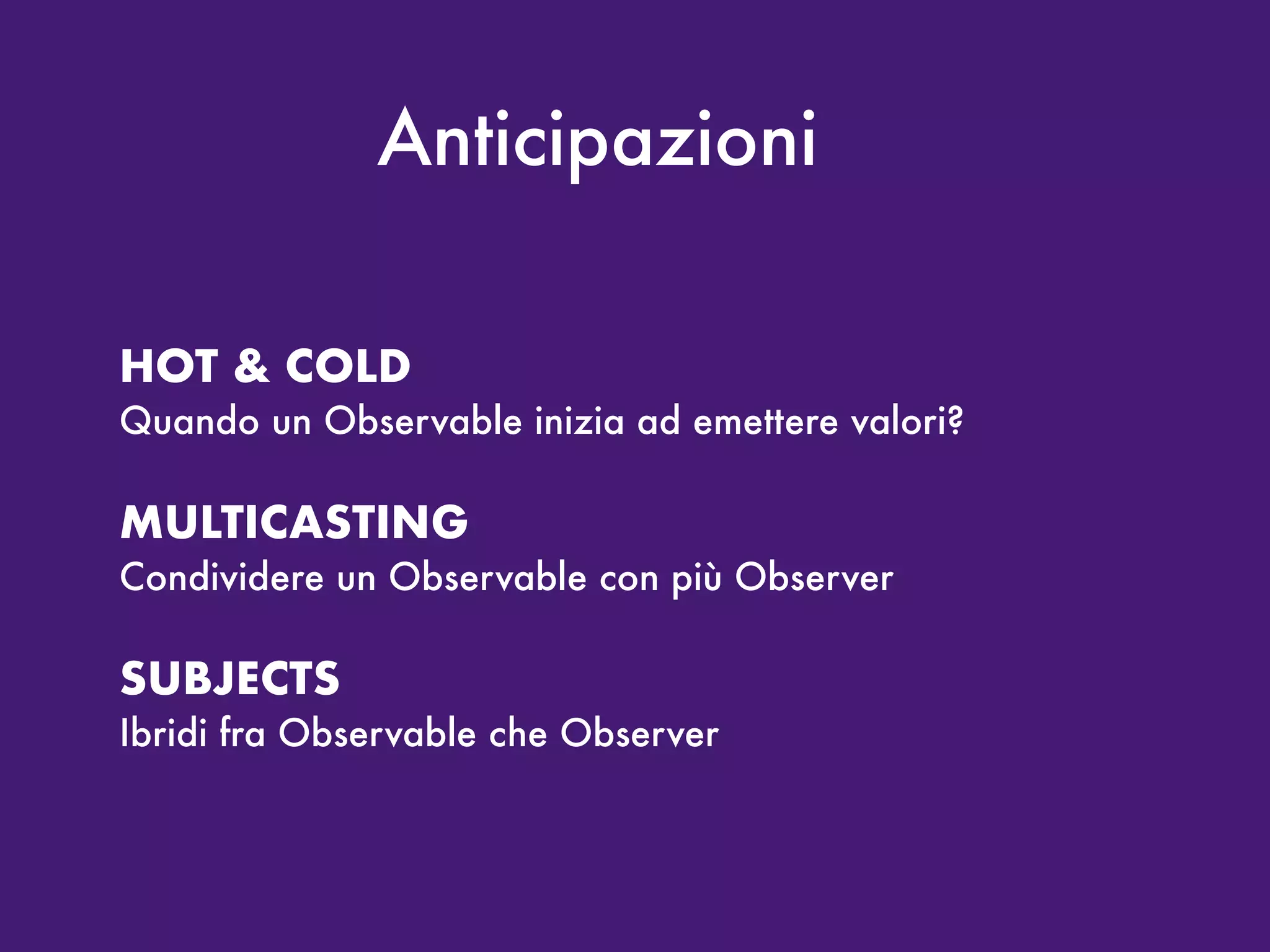 Anticipazioni

HOT & COLD
Quando un Observable inizia ad emettere valori?

MULTICASTING
Condividere un Observable con più Observer

SUBJECTS
Ibridi fra Observable che Observer